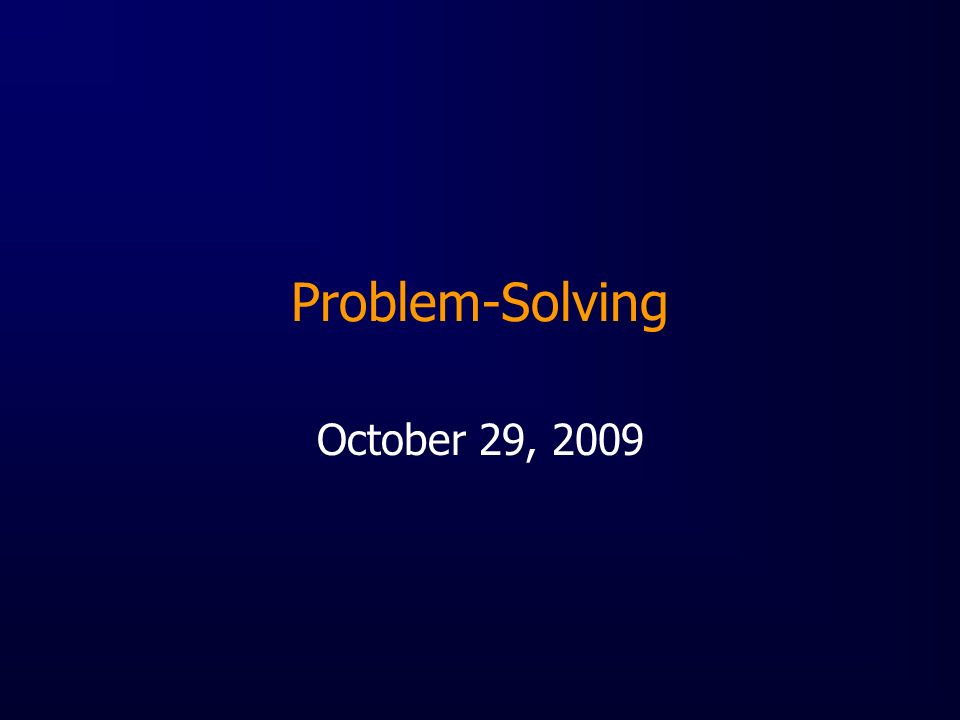 Problem-Solving

October 29, 2009